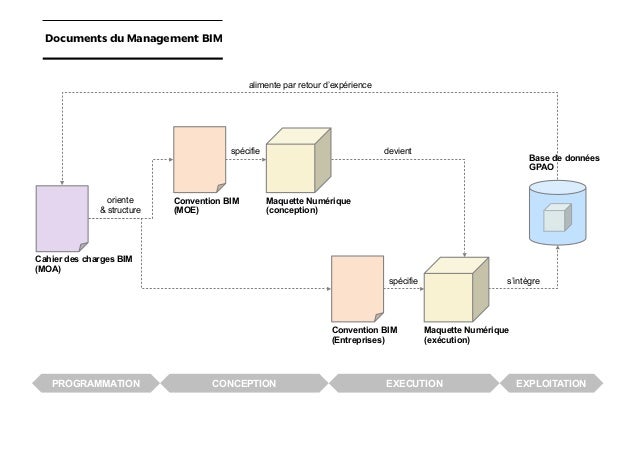 Documents du Management BIM

alimente par retour d'expérience

spécifie

devient

Base de données GPAO

oriente & structure

Convention BIM (MOE)

Maquette Numérique (conception)

Cahier des charges BIM (MOA)

spécifie

s'intègre

Convention BIM (Entreprises)

Maquette Numérique (exécution)

PROGRAMMATION

CONCEPTION

EXECUTION

EXPLOITATION